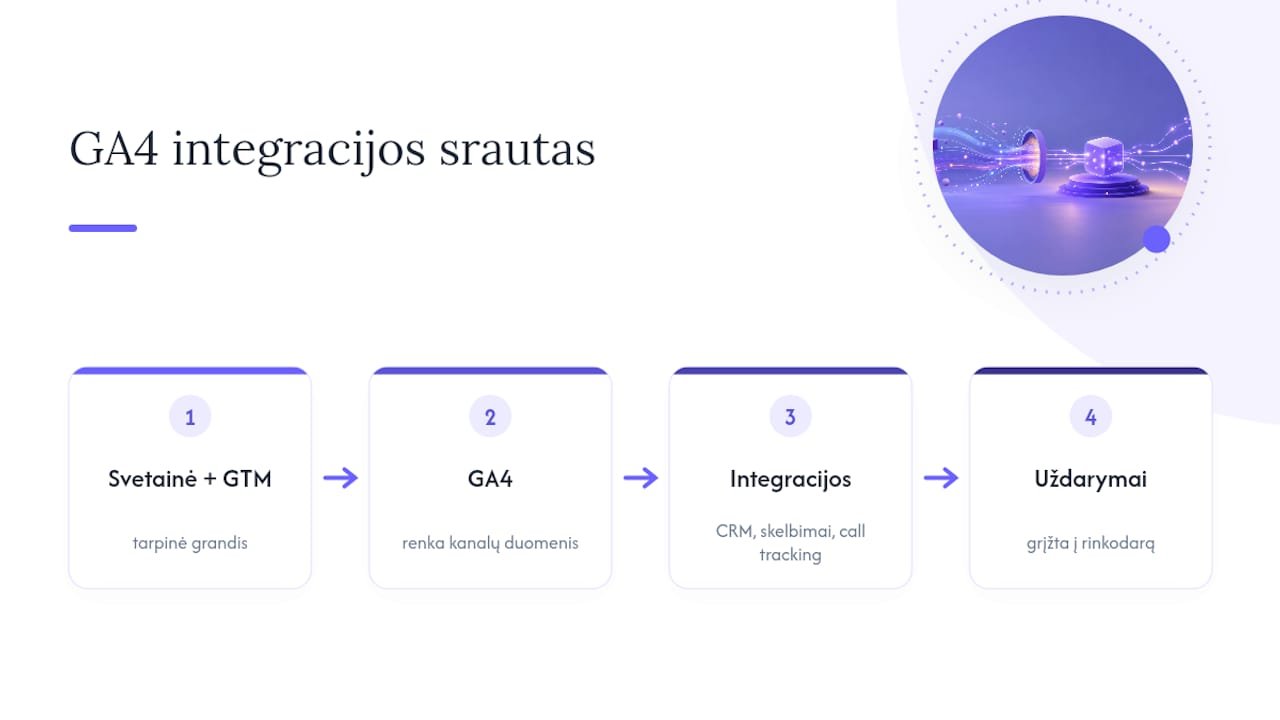 GA4 integracijos srautas

1

Svetainė + GTM

tarpinė grandis

2

GA4

renka kanalų duomenis

3

Integracijos

CRM, skelbimai, call tracking

4

Uždarymai

grįžta į rinkodarą